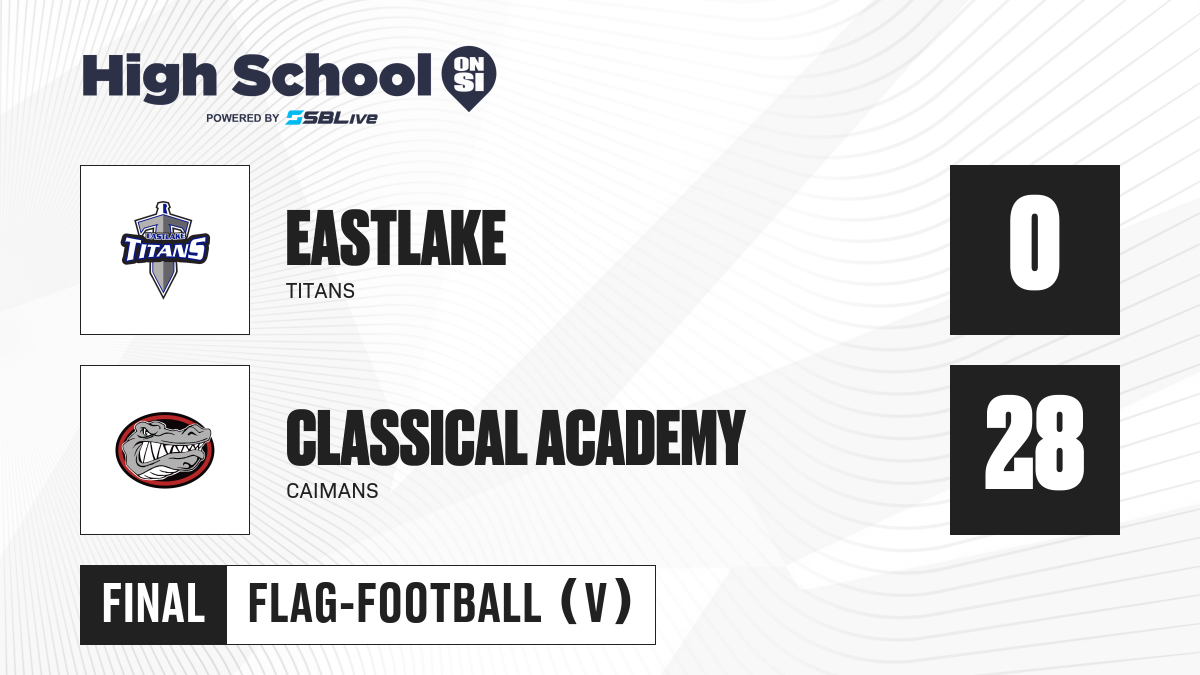 High School ON SI
POWERED BY SBLive

EASTLAKE TITANS
EASTLAKE
TITANS
0

CLASSICAL ACADEMY
CAIMANS
28

FINAL
FLAG-FOOTBALL (V)